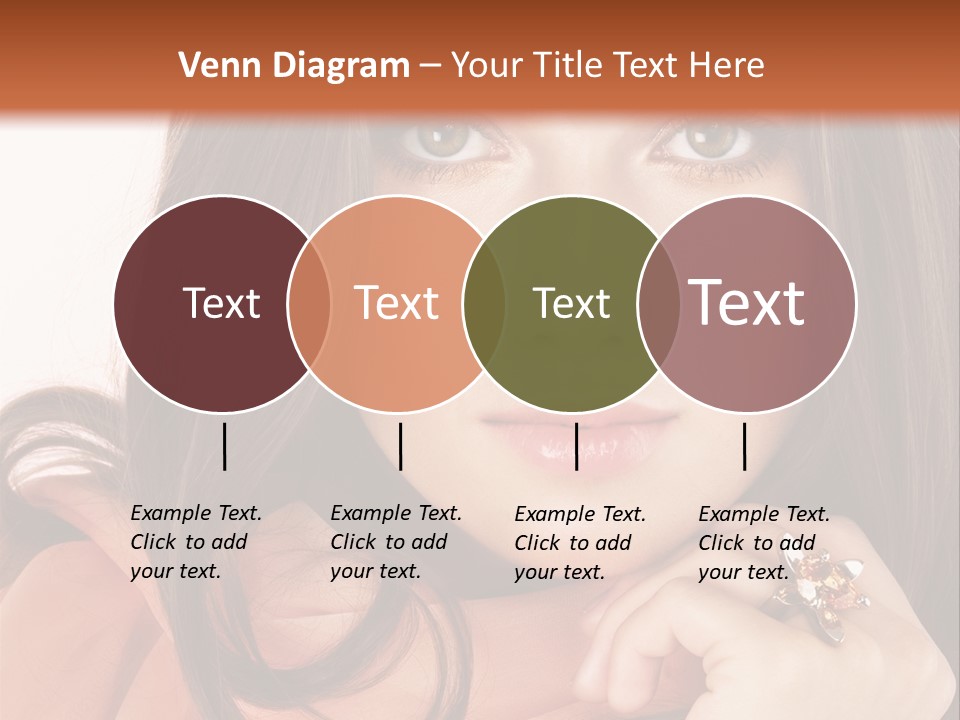 Venn Diagram – Your Title Text Here

Text

Text

Text

Text

Example Text. Click to add your text.

Example Text. Click to add your text.

Example Text. Click to add your text.

Example Text. Click to add your text.